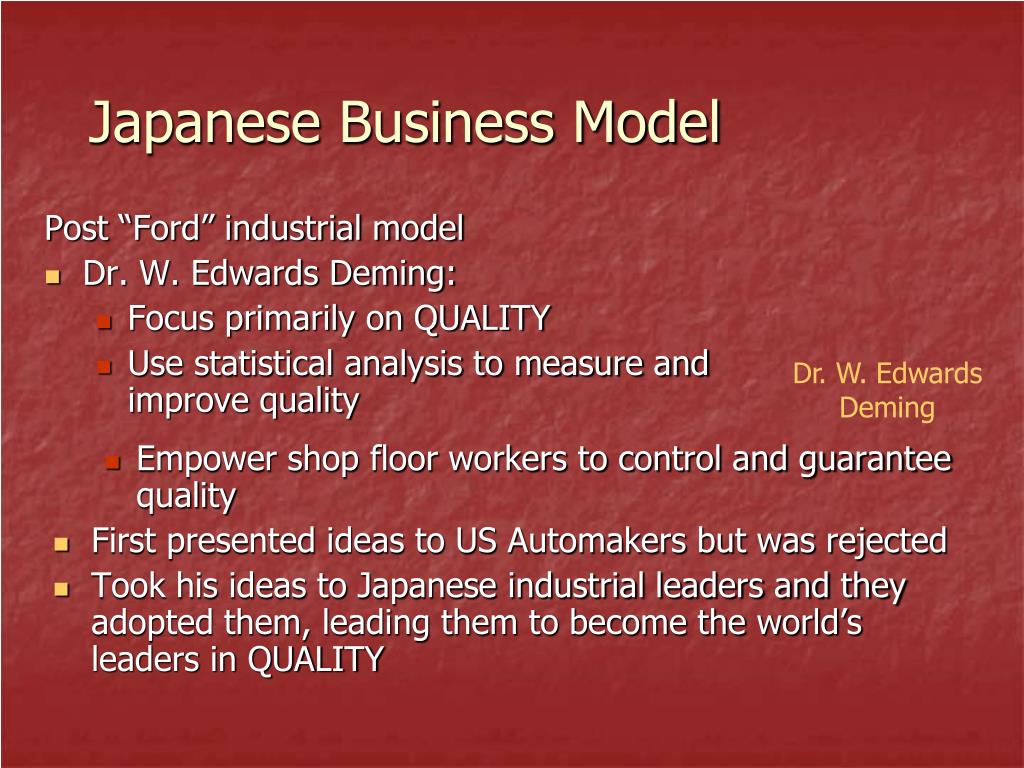 Japanese Business Model

Post "Ford" industrial model

• Dr. W. Edwards Deming:

• Focus primarily on QUALITY

• Use statistical analysis to measure and improve quality

• Empower shop floor workers to control and guarantee quality

• First presented ideas to US Automakers but was rejected

• Took his ideas to Japanese industrial leaders and they adopted them, leading them to become the world's leaders in QUALITY

Dr. W. Edwards Deming